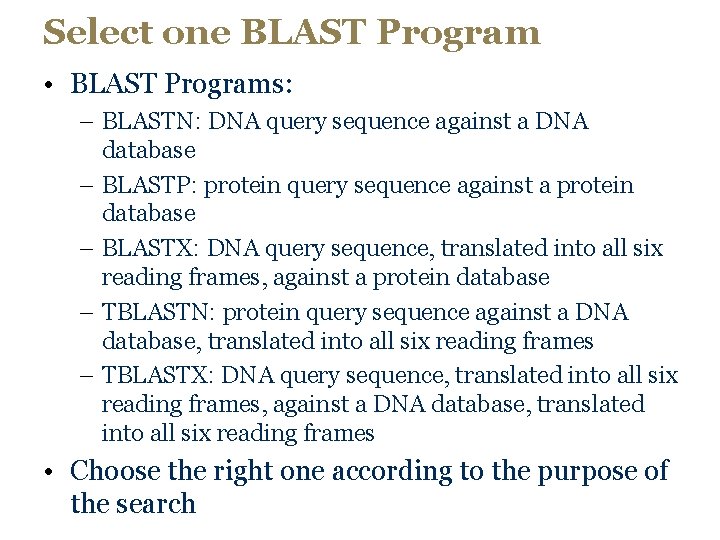 Select one BLAST Program

• BLAST Programs:
– BLASTN: DNA query sequence against a DNA database
– BLASTP: protein query sequence against a protein database
– BLASTX: DNA query sequence, translated into all six reading frames, against a protein database
– TBLASTN: protein query sequence against a DNA database, translated into all six reading frames
– TBLASTX: DNA query sequence, translated into all six reading frames, against a DNA database, translated into all six reading frames

• Choose the right one according to the purpose of the search